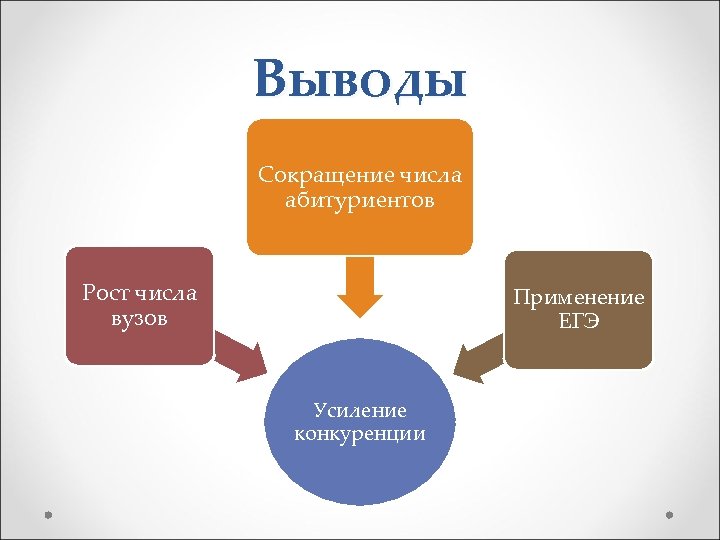 Выводы

Сокращение числа абитуриентов

Рост числа вузов

Применение ЕГЭ

Усиление конкуренции